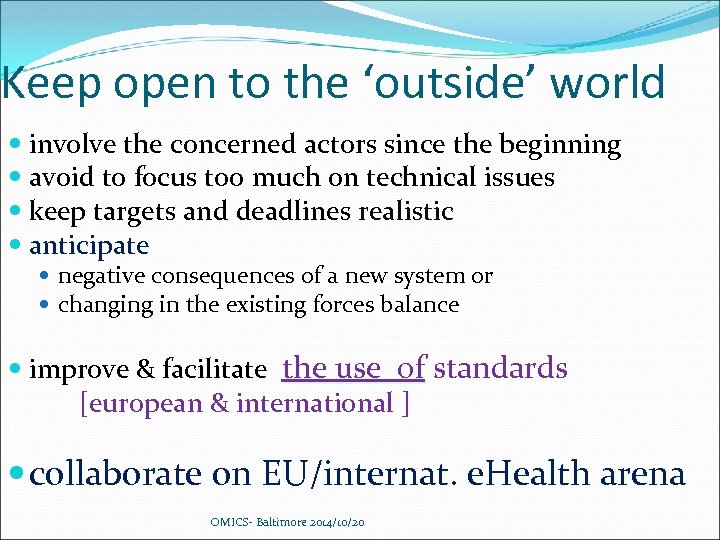 Keep open to the ‘outside’ world

- involve the concerned actors since the beginning
- avoid to focus too much on technical issues
- keep targets and deadlines realistic
- anticipate
  - negative consequences of a new system or
  - changing in the existing forces balance

- improve & facilitate the use of standards [european & international ]

- collaborate on EU/internat. eHealth arena

OMICS- Baltimore 2014/10/20